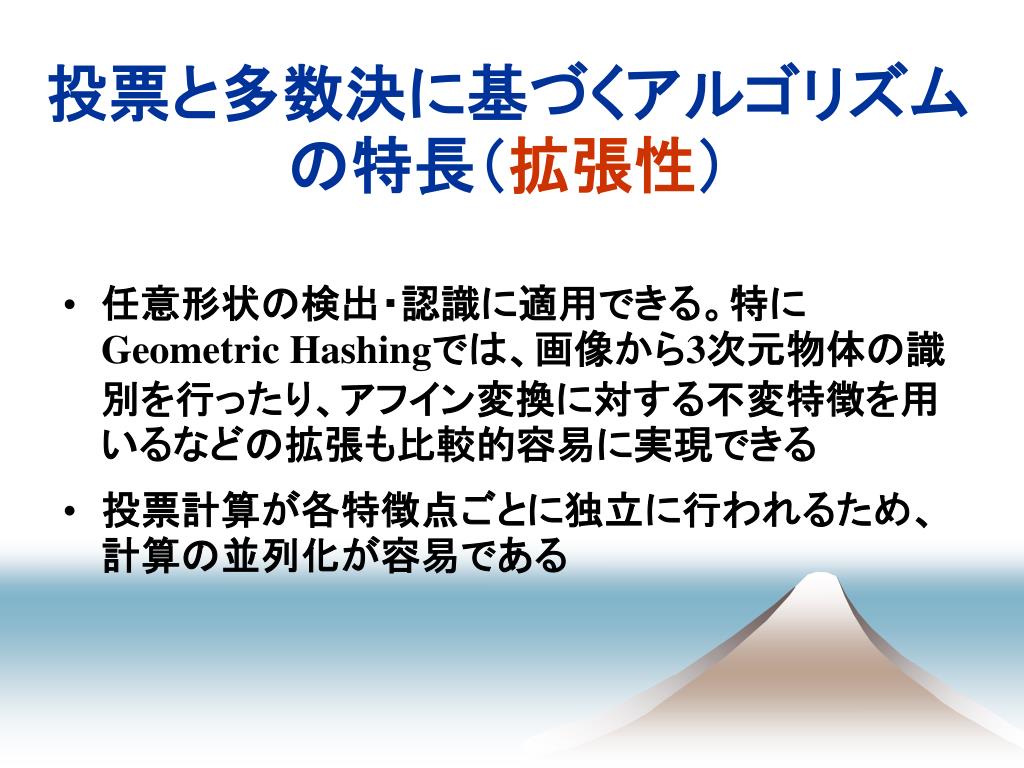 投票と多数決に基づくアルゴリズムの特長（拡張性）

• 任意形状の検出・認識に適用できる。特にGeometric Hashingでは、画像から3次元物体の識別を行ったり、アフィン変換に対する不変特徴を用いるなどの拡張も比較的容易に実現できる

• 投票計算が各特徴点ごとに独立に行われるため、計算の並列化が容易である